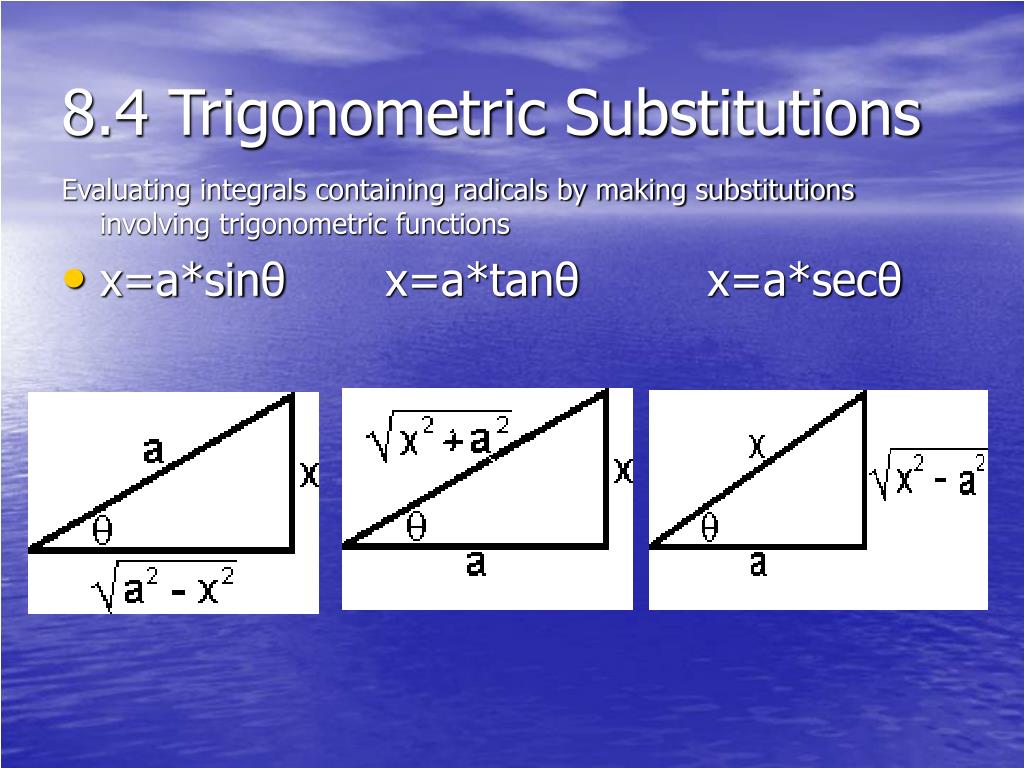 8.4 Trigonometric Substitutions

Evaluating integrals containing radicals by making substitutions involving trigonometric functions

• x=a*sinθ     x=a*tanθ     x=a*secθ

a
x
θ
$\sqrt{a^2 - x^2}$

$\sqrt{x^2 + a^2}$
x
θ
a

x
$\sqrt{x^2 - a^2}$
θ
a